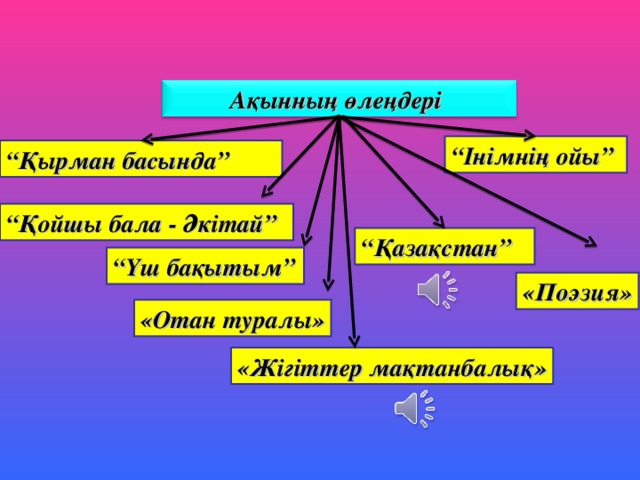 Ақынның өлеңдері

“Қырман басында”

“Інімнің ойы”

“Қойшы бала - Әкітай”

“Үш бақытым”

“Қазақстан”

«Поэзия»

«Отан туралы»

«Жігіттер мақтанбалық»